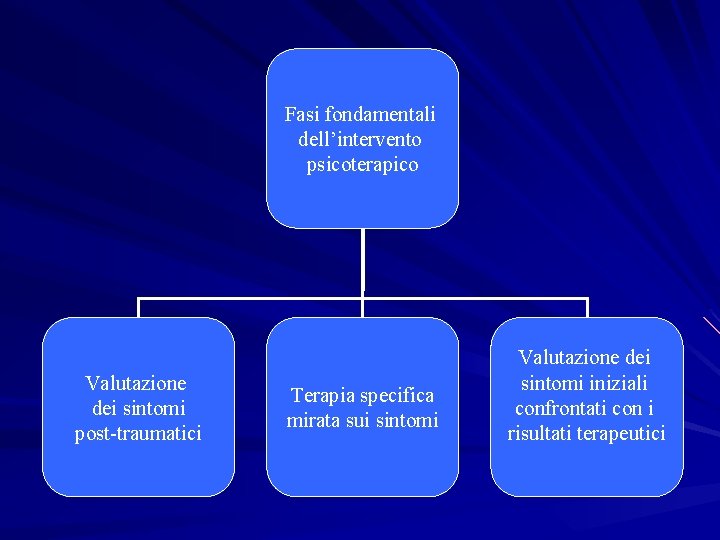 Fasi fondamentali dell’intervento psicoterapico

Valutazione dei sintomi post-traumatici

Terapia specifica mirata sui sintomi

Valutazione dei sintomi iniziali confrontati con i risultati terapeutici